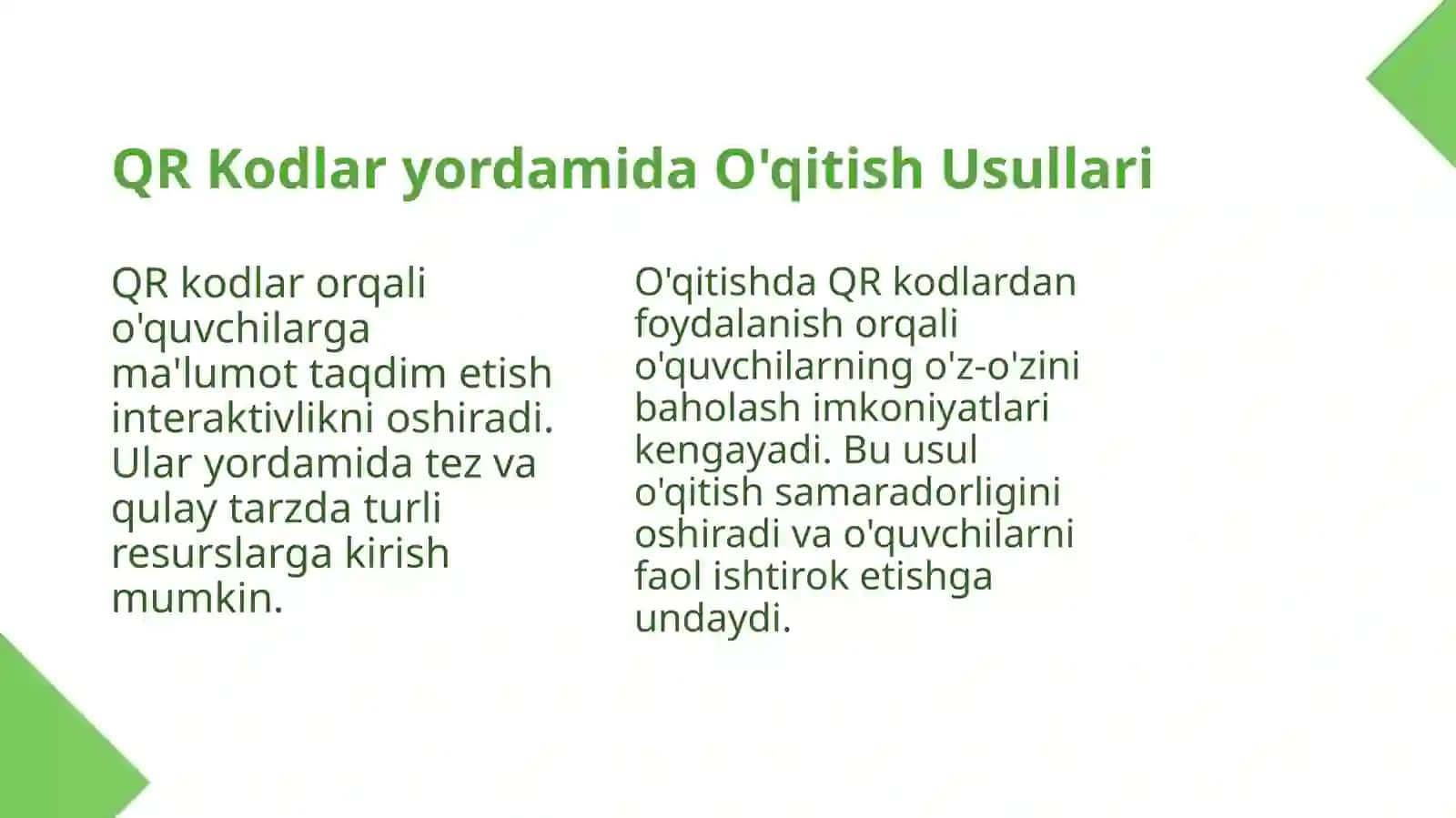 QR Kodlar yordamida O'qitish Usullari

QR kodlar orqali o'quvchilarga ma'lumot taqdim etish interaktivlikni oshiradi. Ular yordamida tez va qulay tarzda turli resurslarga kirish mumkin.

O'qitishda QR kodlardan foydalanish orqali o'quvchilarning o'z-o'zini baholash imkoniyatlari kengayadi. Bu usul o'qitish samaradorligini oshiradi va o'quvchilarni faol ishtirok etishga undaydi.